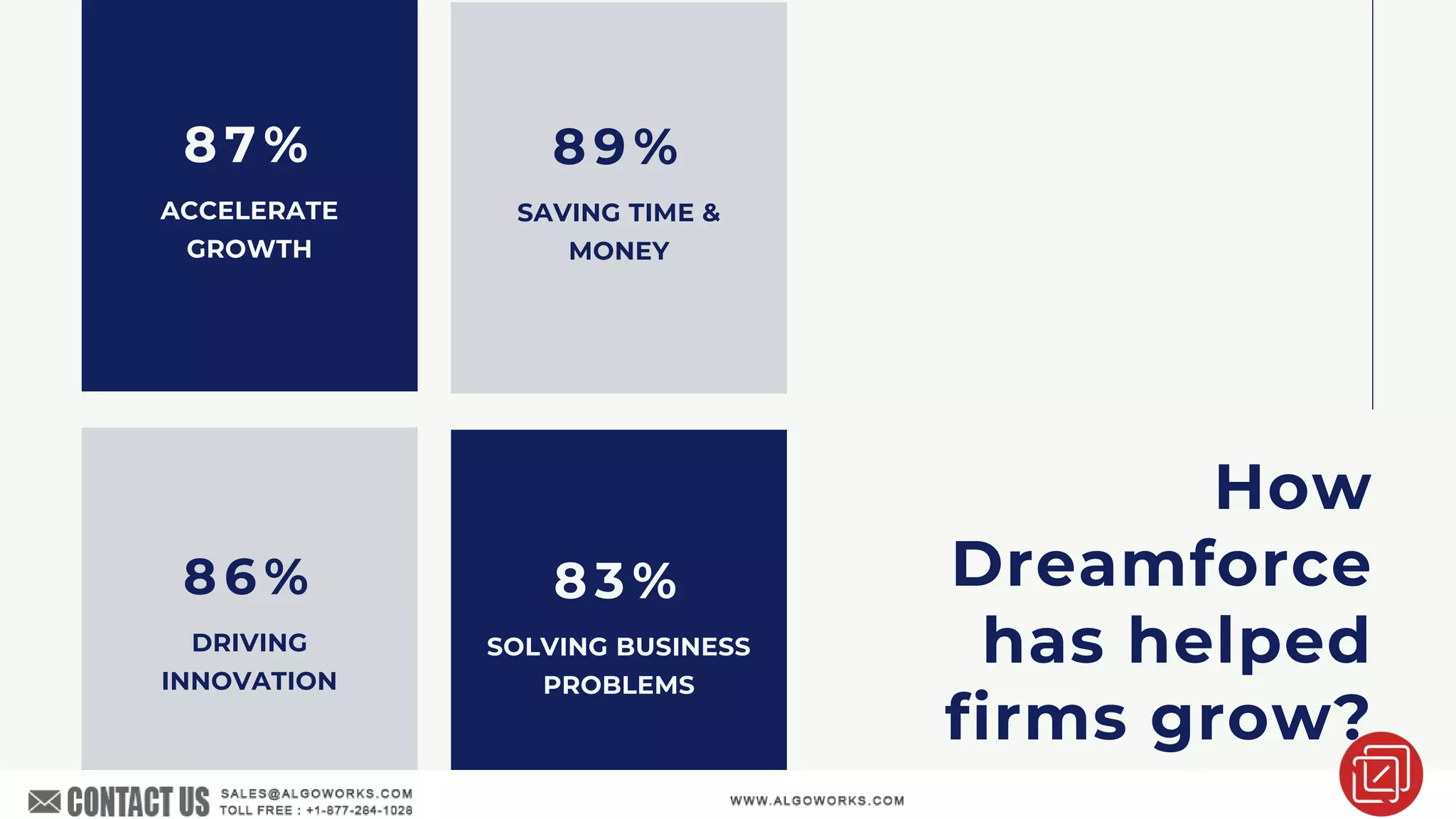 87%

ACCELERATE GROWTH

89%

SAVING TIME & MONEY

86%

DRIVING INNOVATION

83%

SOLVING BUSINESS PROBLEMS

How Dreamforce has helped firms grow?

CONTACT US SALES@ALGOWORKS.COM
TOLL FREE : +1-877-284-1028

WWW.ALGOWORKS.COM